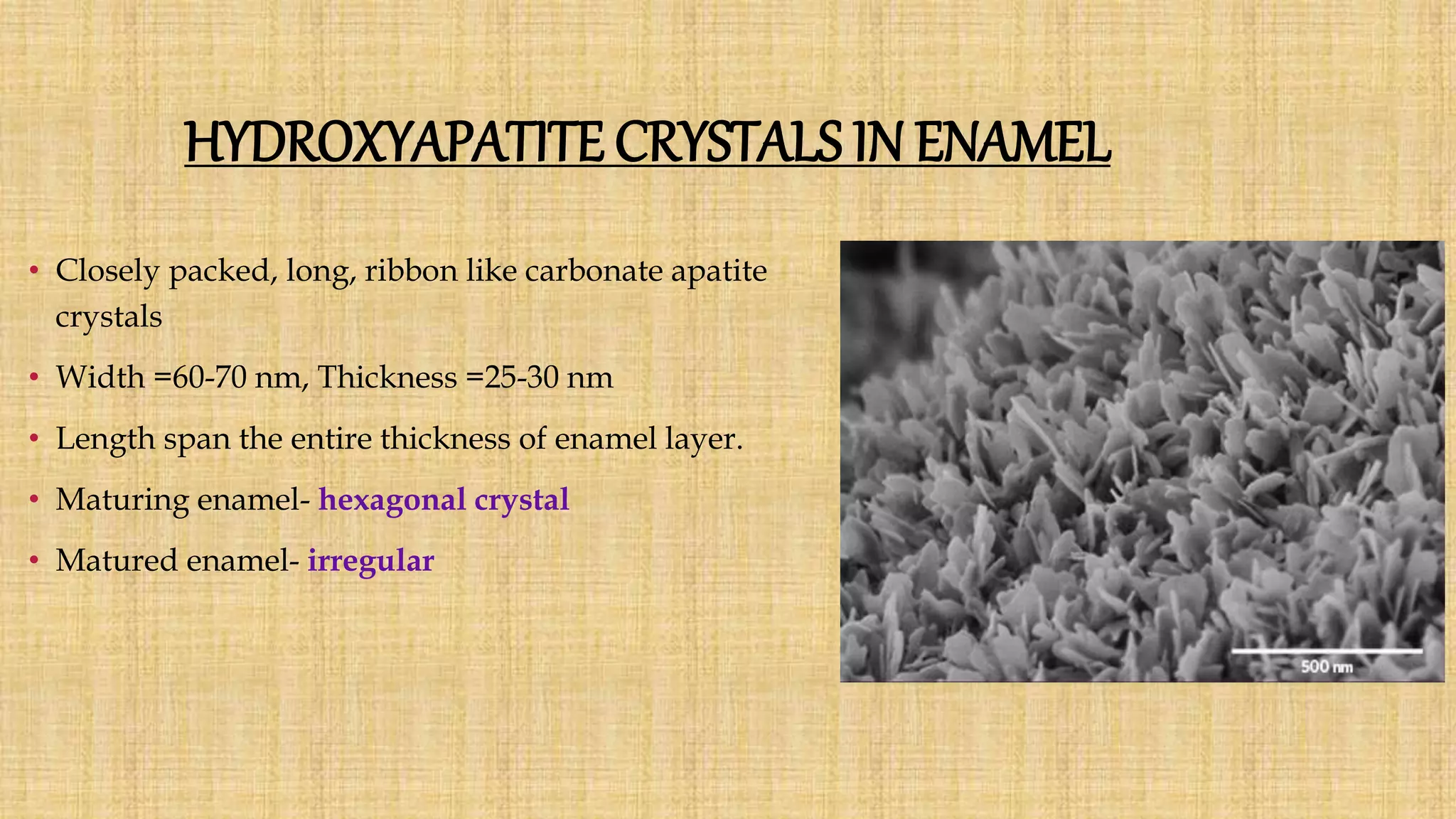 HYDROXYAPATITE CRYSTALS IN ENAMEL

• Closely packed, long, ribbon like carbonate apatite crystals

• Width =60-70 nm, Thickness =25-30 nm

• Length span the entire thickness of enamel layer.

• Maturing enamel- hexagonal crystal

• Matured enamel- irregular

500 nm